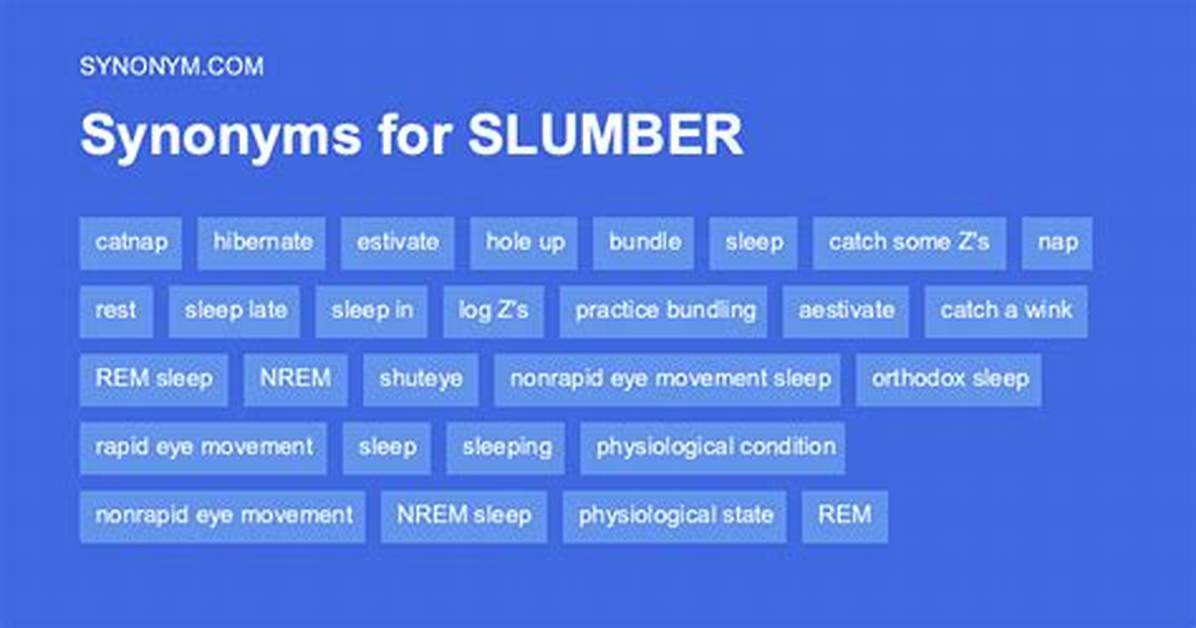 SYNONYM.COM

Synonyms for SLUMBER

catnap hibernate estivate hole up bundle sleep catch some Z's nap

rest sleep late sleep in log Z's practice bundling aestivate catch a wink

REM sleep NREM shuteye nonrapid eye movement sleep orthodox sleep

rapid eye movement sleep sleeping physiological condition

nonrapid eye movement NREM sleep physiological state REM